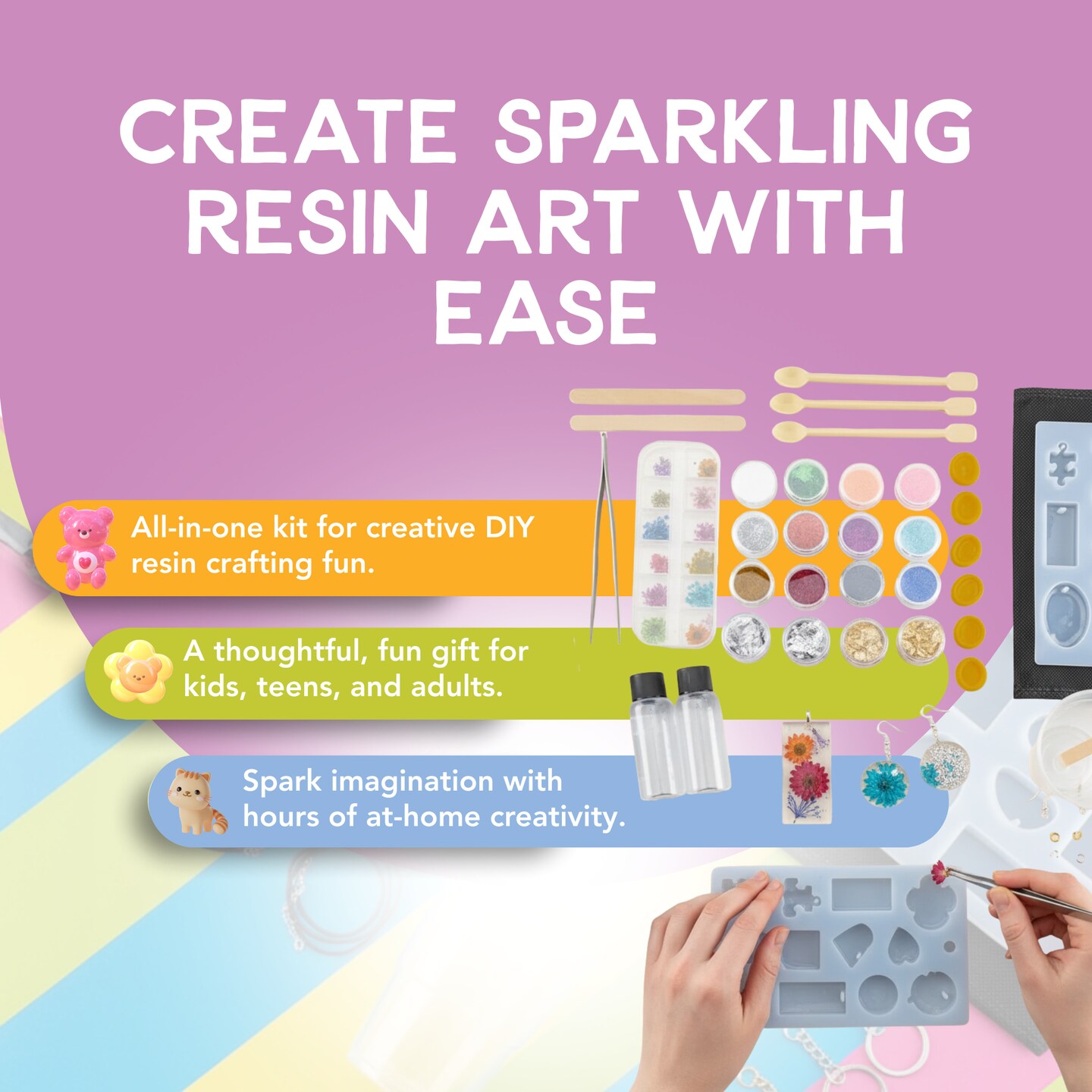 CREATE SPARKLING RESIN ART WITH EASE

All-in-one kit for creative DIY resin crafting fun.

A thoughtful, fun gift for kids, teens, and adults.

Spark imagination with hours of at-home creativity.